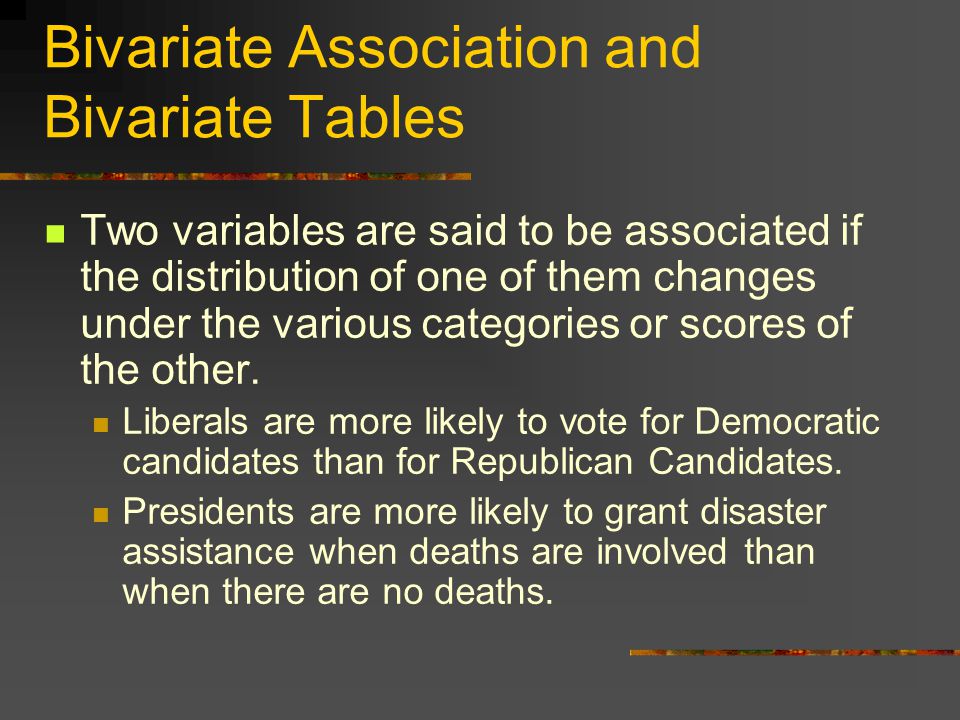 Bivariate Association and Bivariate Tables

Two variables are said to be associated if the distribution of one of them changes under the various categories or scores of the other.

Liberals are more likely to vote for Democratic candidates than for Republican Candidates.

Presidents are more likely to grant disaster assistance when deaths are involved than when there are no deaths.